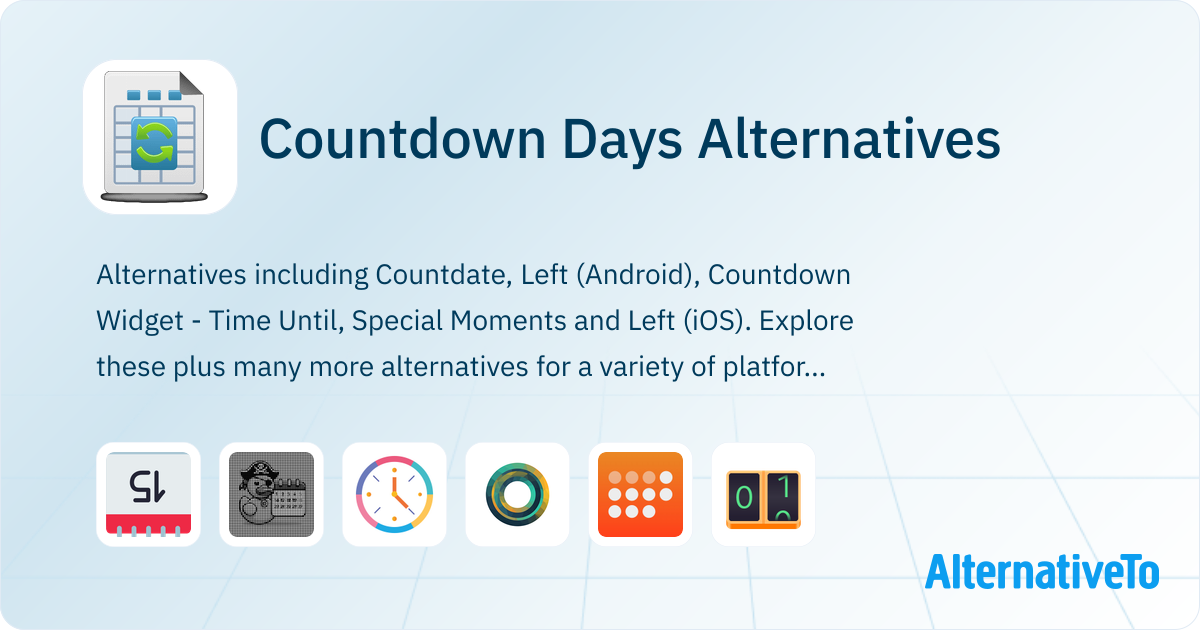 Countdown Days Alternatives

Alternatives including Countdate, Left (Android), Countdown Widget - Time Until, Special Moments and Left (iOS). Explore these plus many more alternatives for a variety of platfor...

15

0 1

AlternativeTo